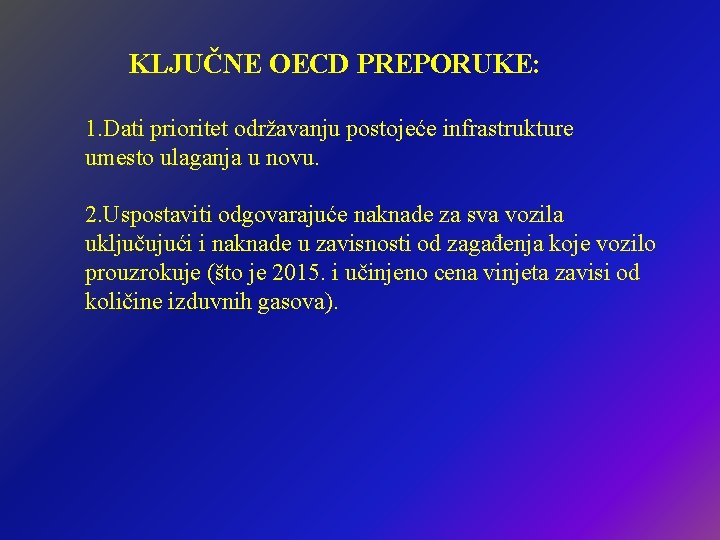 KLJUČNE OECD PREPORUKE:

1.Dati prioritet održavanju postojeće infrastrukture umesto ulaganja u novu.

2.Uspostaviti odgovarajuće naknade za sva vozila uključujući i naknade u zavisnosti od zagađenja koje vozilo prouzrokuje (što je 2015. i učinjeno cena vinjeta zavisi od količine izduvnih gasova).